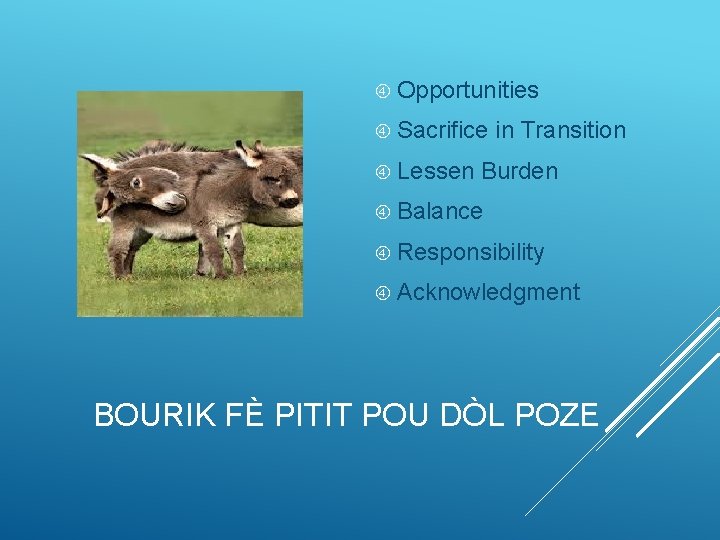 Opportunities
Sacrifice in Transition
Lessen Burden
Balance
Responsibility
Acknowledgment

BOURIK FÈ PITIT POU DÒL POZE